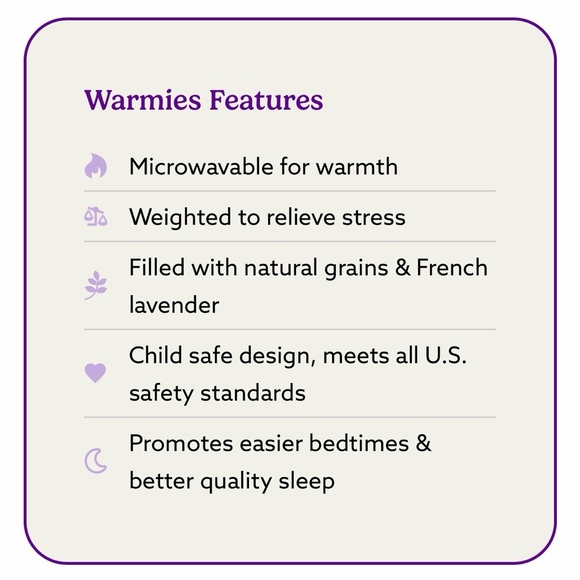 Warmies Features

Microwavable for warmth

Weighted to relieve stress

Filled with natural grains & French lavender

Child safe design, meets all U.S. safety standards

Promotes easier bedtimes & better quality sleep